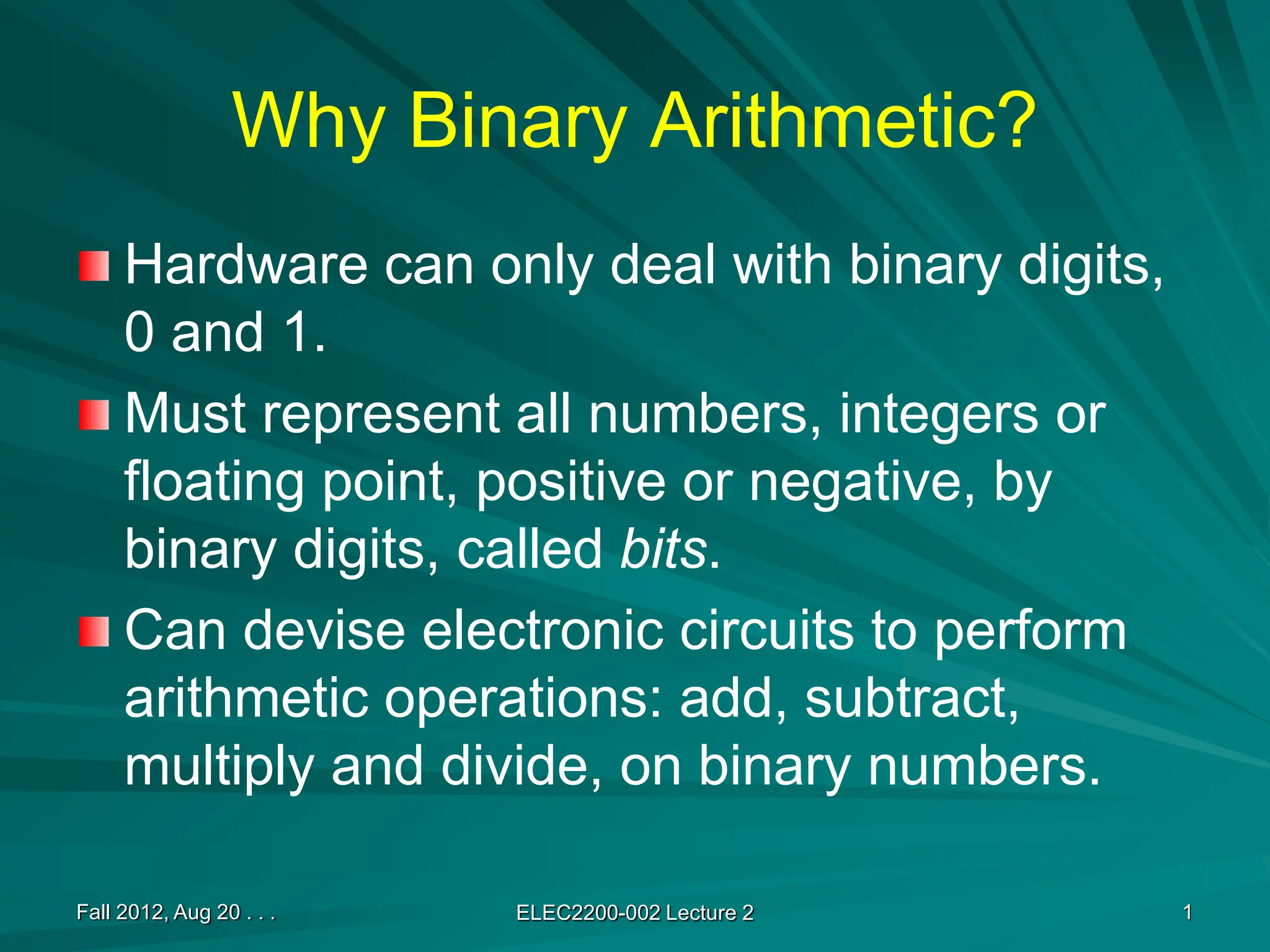 Why Binary Arithmetic?

Hardware can only deal with binary digits, 0 and 1.

Must represent all numbers, integers or floating point, positive or negative, by binary digits, called bits.

Can devise electronic circuits to perform arithmetic operations: add, subtract, multiply and divide, on binary numbers.

Fall 2012, Aug 20 . . .

ELEC2200-002 Lecture 2

1